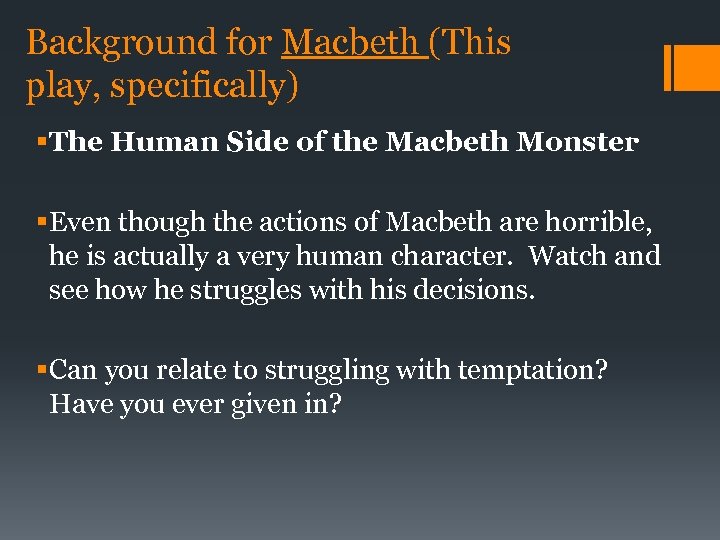 Background for Macbeth (This play, specifically)

▪The Human Side of the Macbeth Monster

▪Even though the actions of Macbeth are horrible, he is actually a very human character. Watch and see how he struggles with his decisions.

▪Can you relate to struggling with temptation? Have you ever given in?